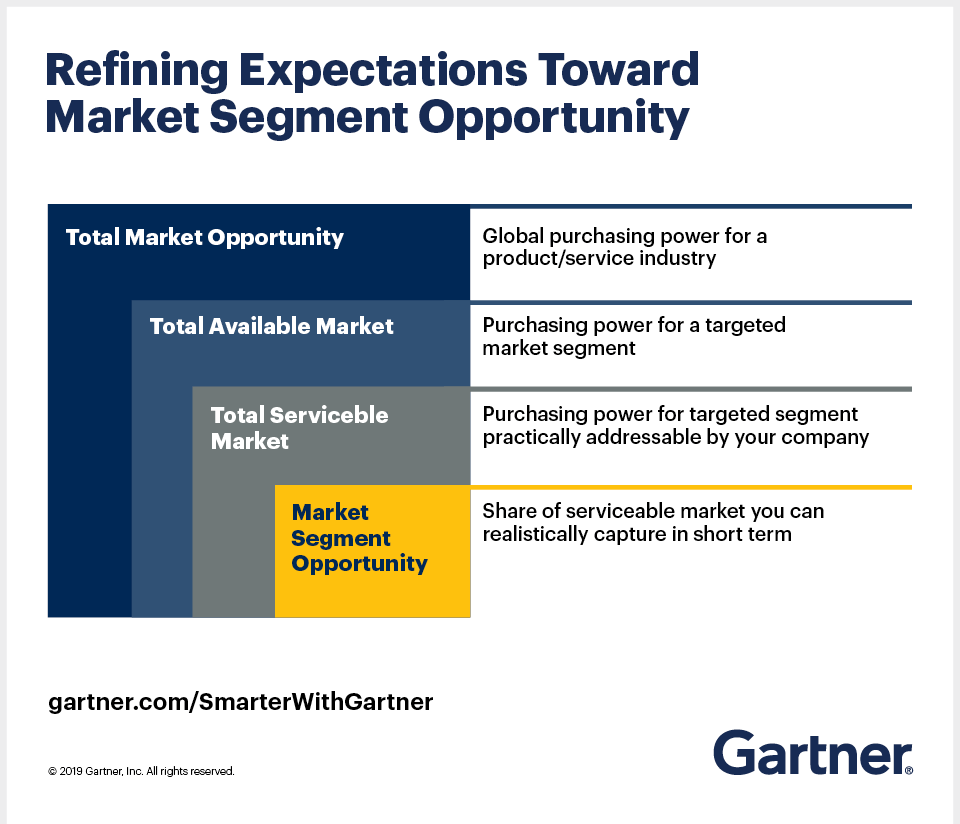 Refining Expectations Toward Market Segment Opportunity

Total Market Opportunity

Global purchasing power for a product/service industry

Total Available Market

Purchasing power for a targeted market segment

Total Serviceble Market

Purchasing power for targeted segment practically addressable by your company

Market Segment Opportunity

Share of serviceable market you can realistically capture in short term

gartner.com/SmarterWithGartner

© 2019 Gartner, Inc. All rights reserved.

Gartner®